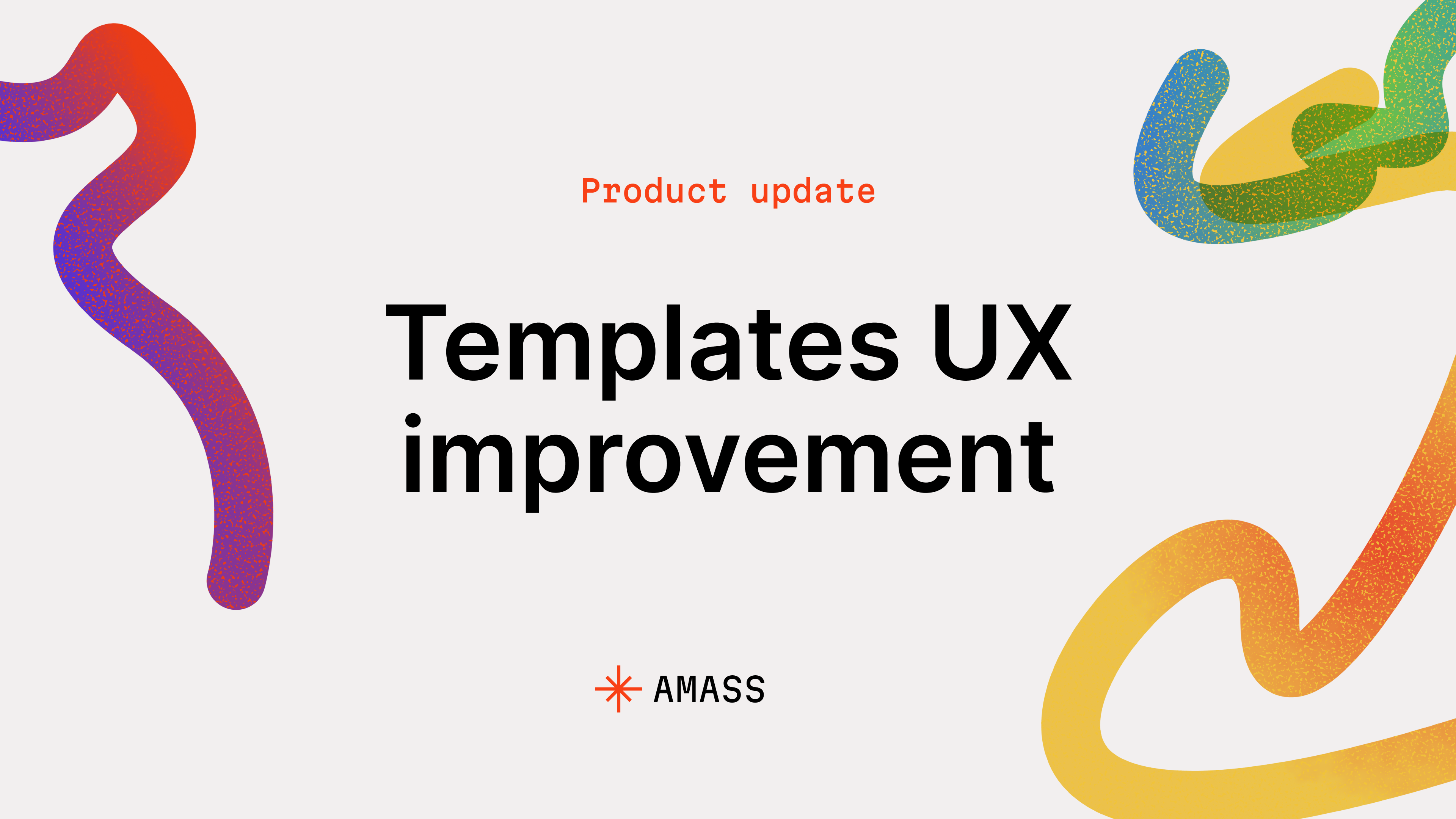 Product update

Templates UX improvement

AMASS